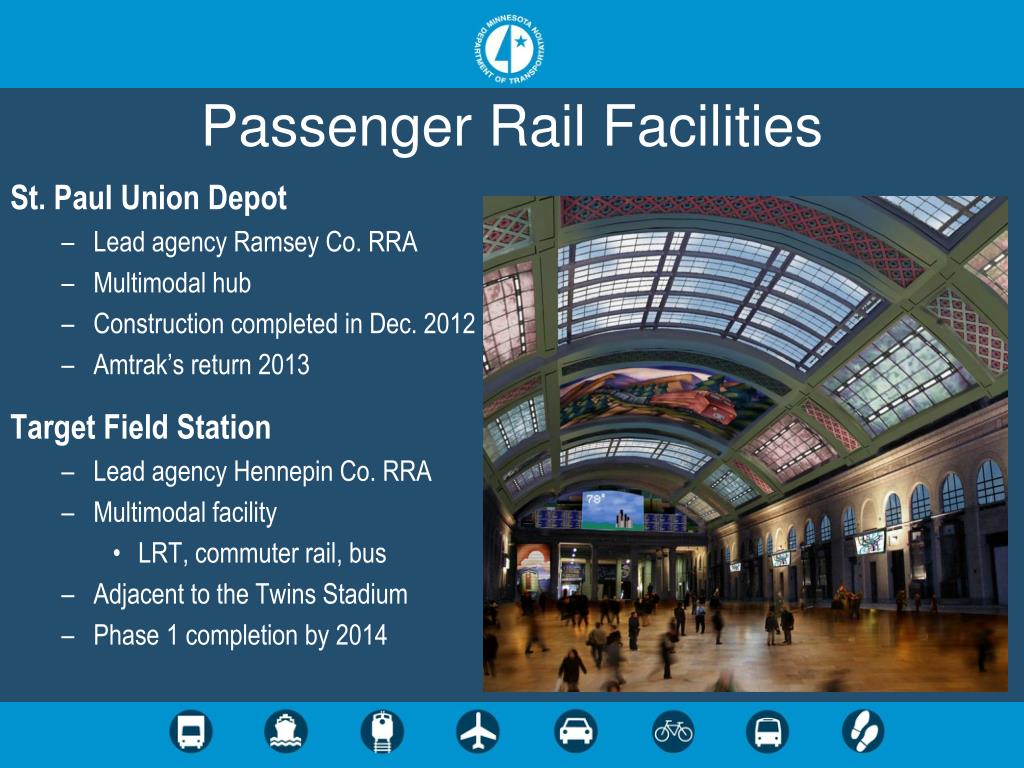 MINNESOTA DEPARTMENT OF TRANSPORTATION

Passenger Rail Facilities

St. Paul Union Depot
– Lead agency Ramsey Co. RRA
– Multimodal hub
– Construction completed in Dec. 2012
– Amtrak's return 2013

Target Field Station
– Lead agency Hennepin Co. RRA
– Multimodal facility
• LRT, commuter rail, bus
– Adjacent to the Twins Stadium
– Phase 1 completion by 2014

78°